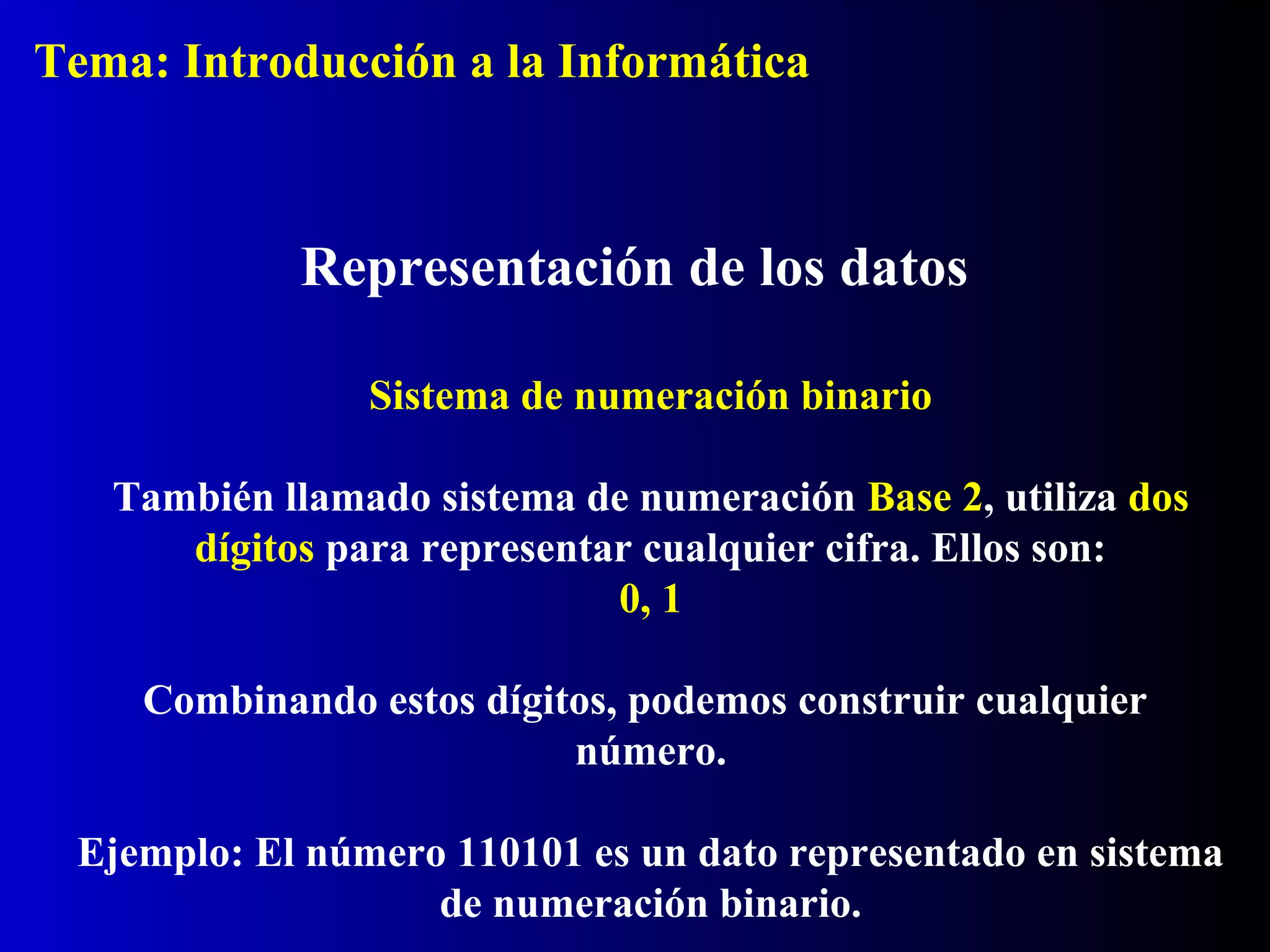 Tema: Introducción a la Informática

Representación de los datos

Sistema de numeración binario

También llamado sistema de numeración Base 2, utiliza dos dígitos para representar cualquier cifra. Ellos son:
0, 1

Combinando estos dígitos, podemos construir cualquier número.

Ejemplo: El número 110101 es un dato representado en sistema de numeración binario.